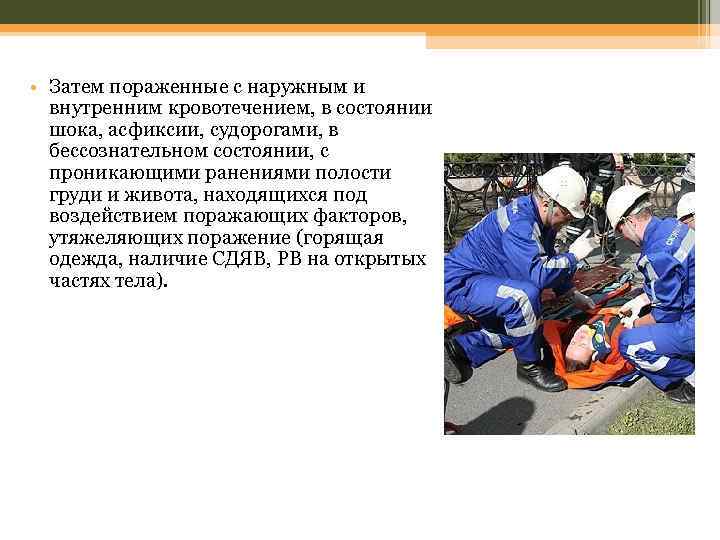 • Затем пораженные с наружным и внутренним кровотечением, в состоянии шока, асфиксии, судорогами, в бессознательном состоянии, с проникающими ранениями полости груди и живота, находящихся под воздействием поражающих факторов, утяжеляющих поражение (горящая одежда, наличие СДЯВ, РВ на открытых частях тела).